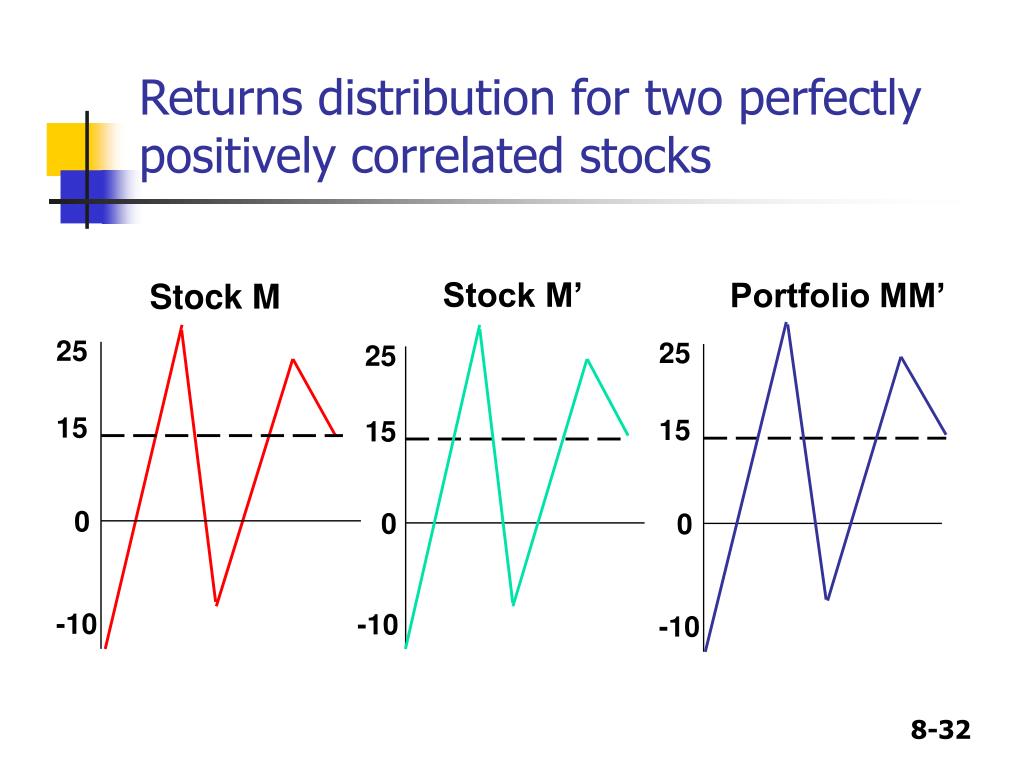 Returns distribution for two perfectly positively correlated stocks

Stock M

25

15

0

-10

Stock M’

25

15

0

-10

Portfolio MM’

25

15

0

-10

8-32